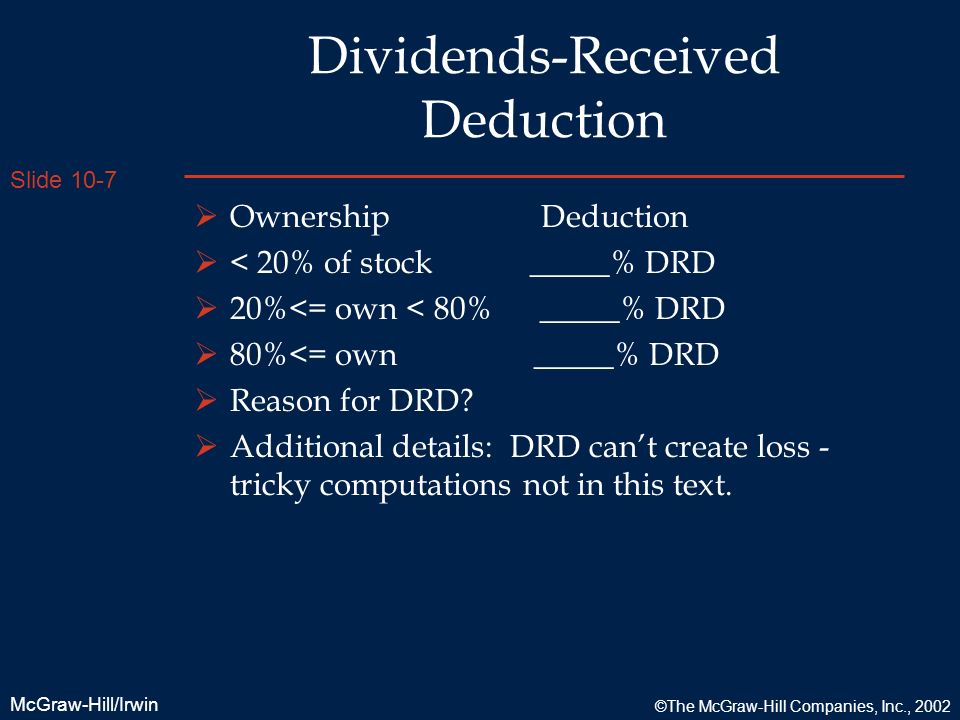 Dividends-Received Deduction

Slide 10-7

➢ Ownership Deduction
➢ < 20% of stock _____% DRD
➢ 20%<= own < 80% _____% DRD
➢ 80%<= own _____% DRD
➢ Reason for DRD?
➢ Additional details: DRD can't create loss - tricky computations not in this text.

McGraw-Hill/Irwin

©The McGraw-Hill Companies, Inc., 2002